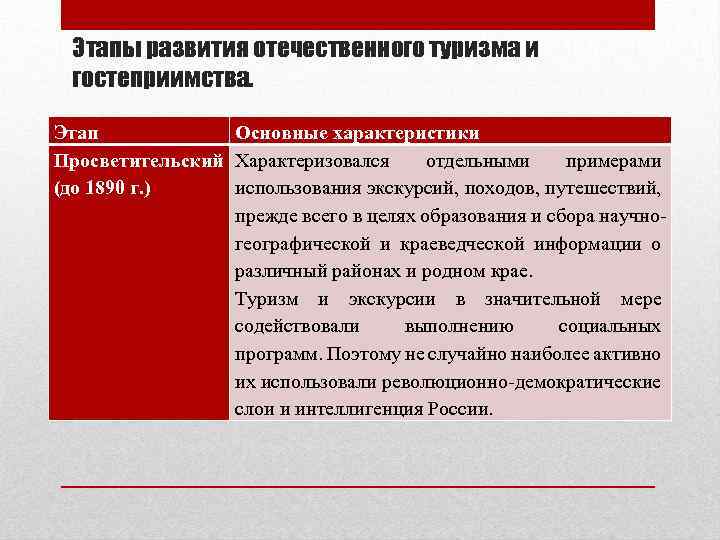 Этапы развития отечественного туризма и гостеприимства.

| Этап | Основные характеристики |
|---|---|
| Просветительский (до 1890 г.) | Характеризовался отдельными примерами использования экскурсий, походов, путешествий, прежде всего в целях образования и сбора научно-географической и краеведческой информации о различный районах и родном крае. Туризм и экскурсии в значительной мере содействовали выполнению социальных программ. Поэтому не случайно наиболее активно их использовали революционно-демократические слои и интеллигенция России. |